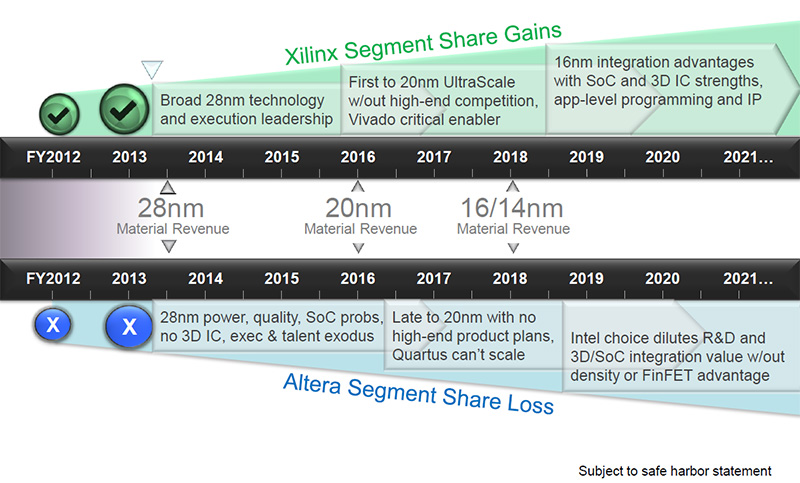 Xilinx Segment Share Gains

Broad 28nm technology and execution leadership

First to 20nm UltraScale w/out high-end competition, Vivado critical enabler

16nm integration advantages with SoC and 3D IC strengths, app-level programming and IP

FY2012 2013 2014 2015 2016 2017 2018 2019 2020 2021…

28nm
Material Revenue

20nm
Material Revenue

16/14nm
Material Revenue

FY2012 2013 2014 2015 2016 2017 2018 2019 2020 2021…

X

X

28nm power, quality, SoC probs, no 3D IC, exec & talent exodus

Late to 20nm with no high-end product plans, Quartus can't scale

Intel choice dilutes R&D and 3D/SoC integration value w/out density or FinFET advantage

Altera Segment Share Loss

Subject to safe harbor statement